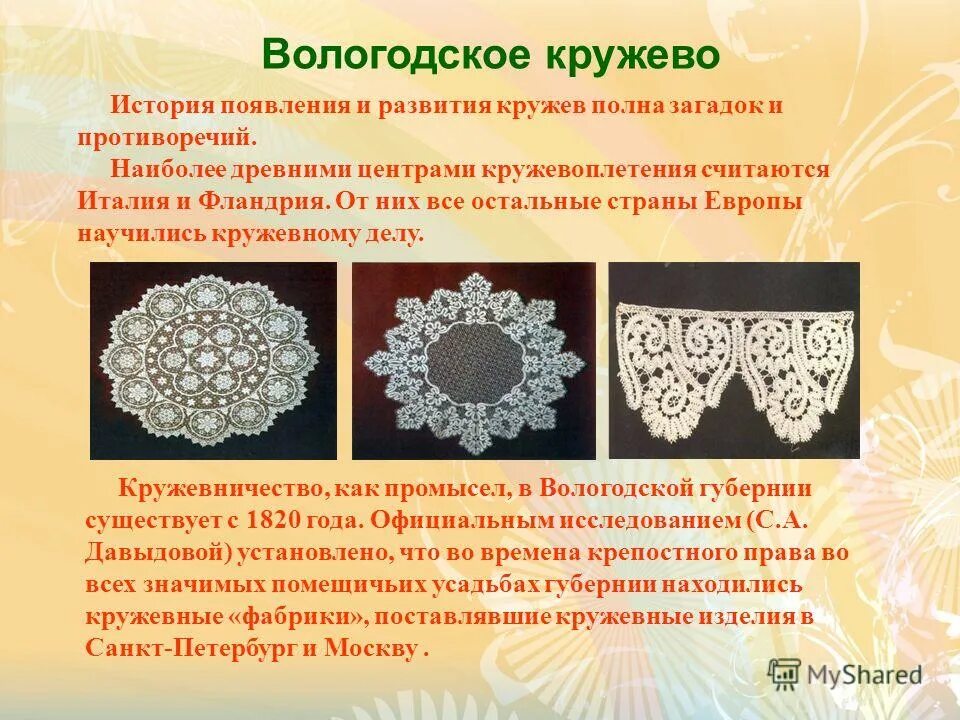 Вологодское кружево

История появления и развития кружев полна загадок и противоречий.

Наиболее древними центрами кружевоплетения считаются Италия и Фландрия. От них все остальные страны Европы научились кружевному делу.

Кружевничество, как промысел, в Вологодской губернии существует с 1820 года. Официальным исследованием (С.А. Давыдовой) установлено, что во времена крепостного права во всех значимых помещичьих усадьбах губернии находились кружевные «фабрики», поставлявшие кружевные изделия в Санкт-Петербург и Москву .

MyShared